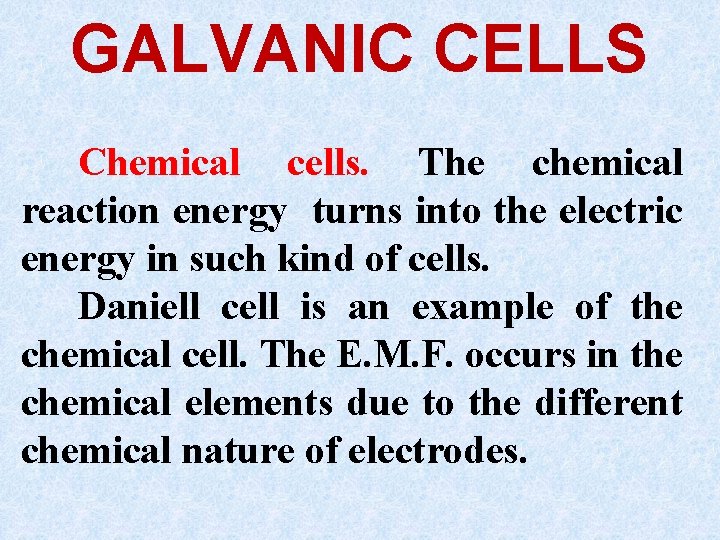 GALVANIC CELLS

Chemical cells. The chemical reaction energy turns into the electric energy in such kind of cells.

Daniell cell is an example of the chemical cell. The E.M.F. occurs in the chemical elements due to the different chemical nature of electrodes.